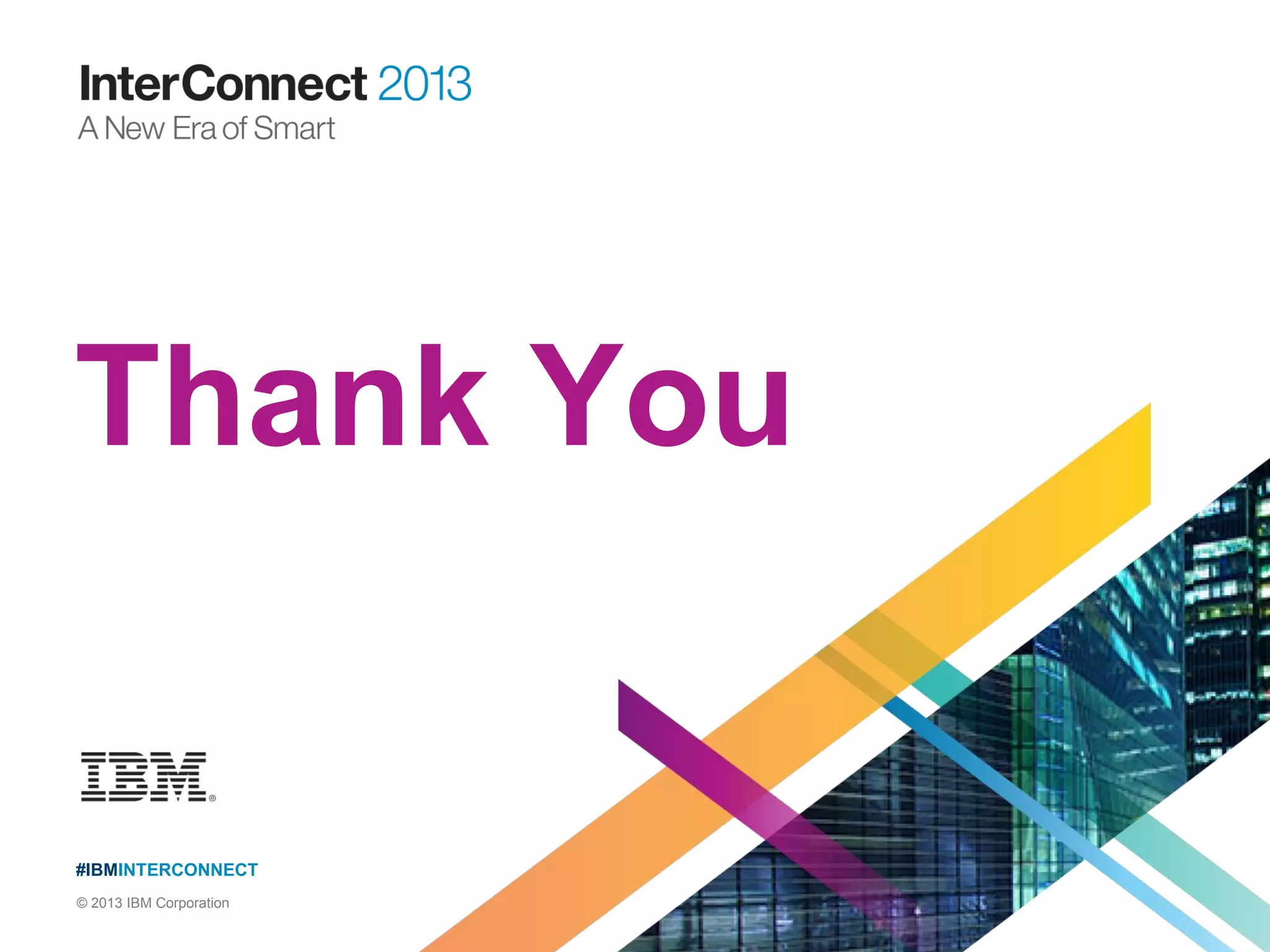 InterConnect 2013
A New Era of Smart

Thank You

IBM®

#IBMINTERCONNECT

© 2013 IBM Corporation